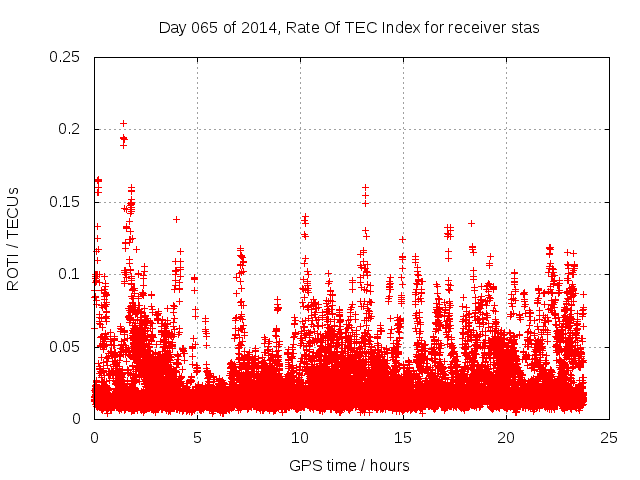 Day 065 of 2014, Rate Of TEC Index for receiver stas

ROTI / TECUs

0.25
0.2
0.15
0.1
0.05
0

0 5 10 15 20 25

GPS time / hours